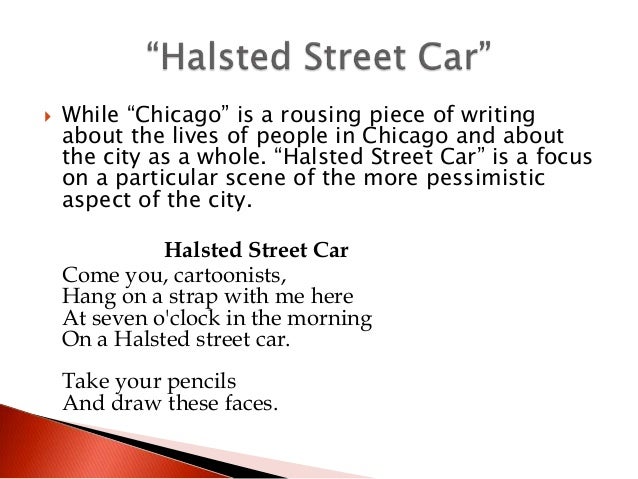 “Halsted Street Car”

While “Chicago” is a rousing piece of writing about the lives of people in Chicago and about the city as a whole. “Halsted Street Car” is a focus on a particular scene of the more pessimistic aspect of the city.

Halsted Street Car

Come you, cartoonists,
Hang on a strap with me here
At seven o'clock in the morning
On a Halsted street car.

Take your pencils
And draw these faces.